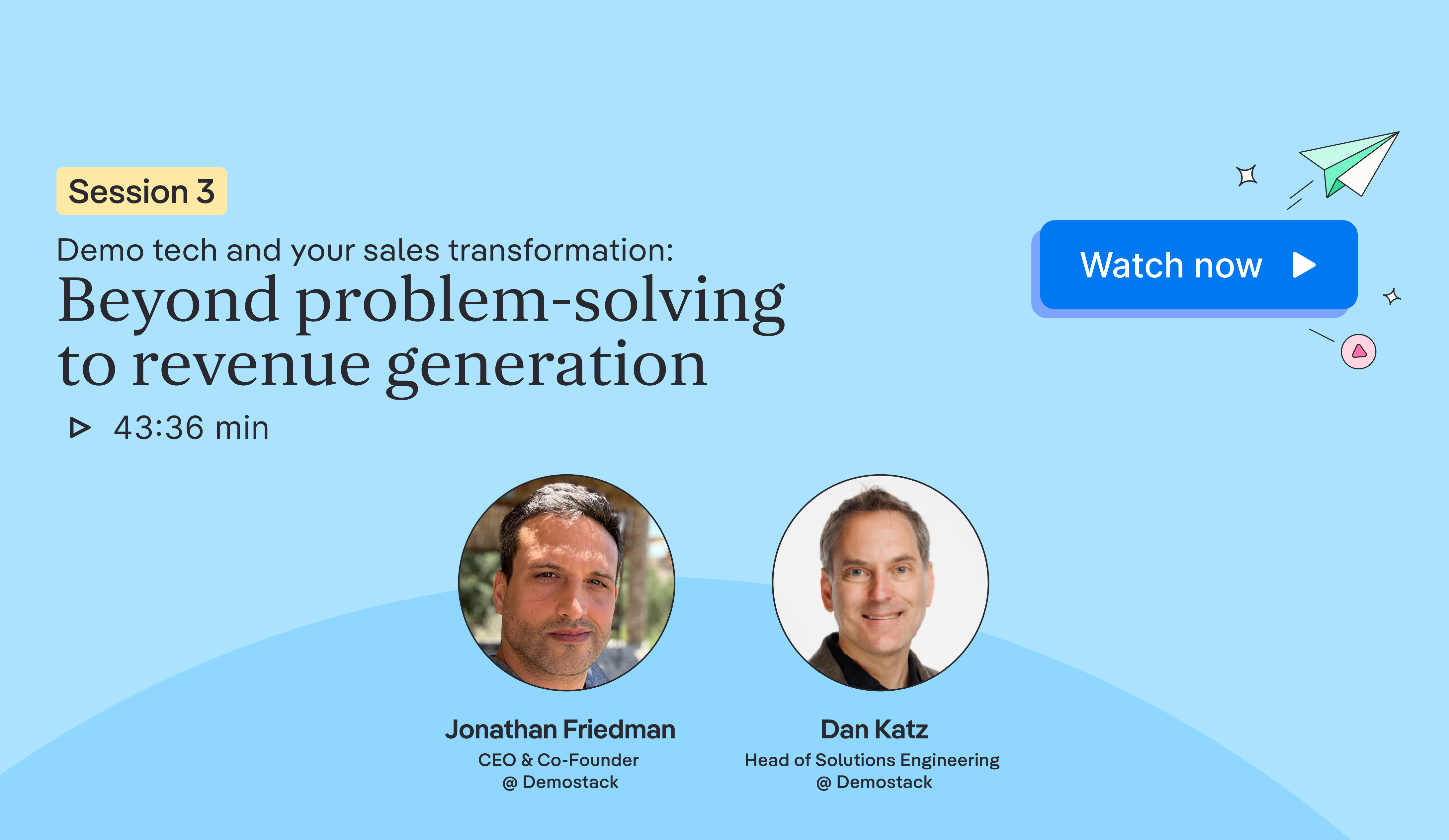 Session 3

Demo tech and your sales transformation:
Beyond problem-solving to revenue generation

43:36 min

Watch now

Jonathan Friedman
CEO & Co-Founder
@ Demostack

Dan Katz
Head of Solutions Engineering
@ Demostack